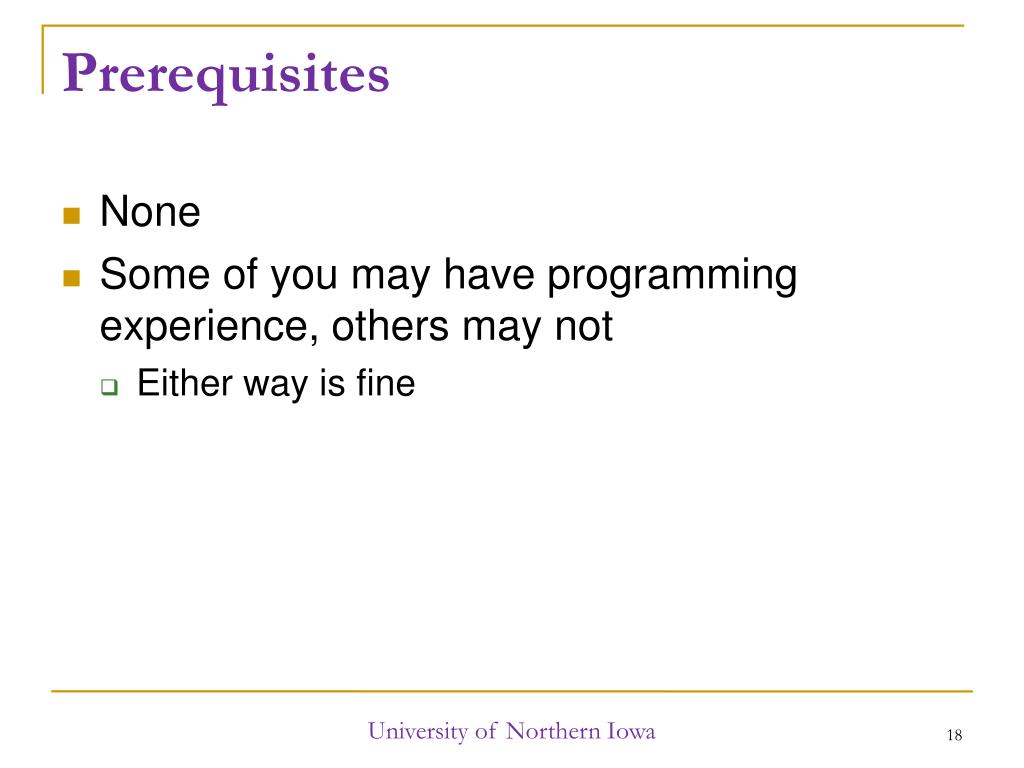 Prerequisites

- None
- Some of you may have programming experience, others may not
  - Either way is fine

University of Northern Iowa

18